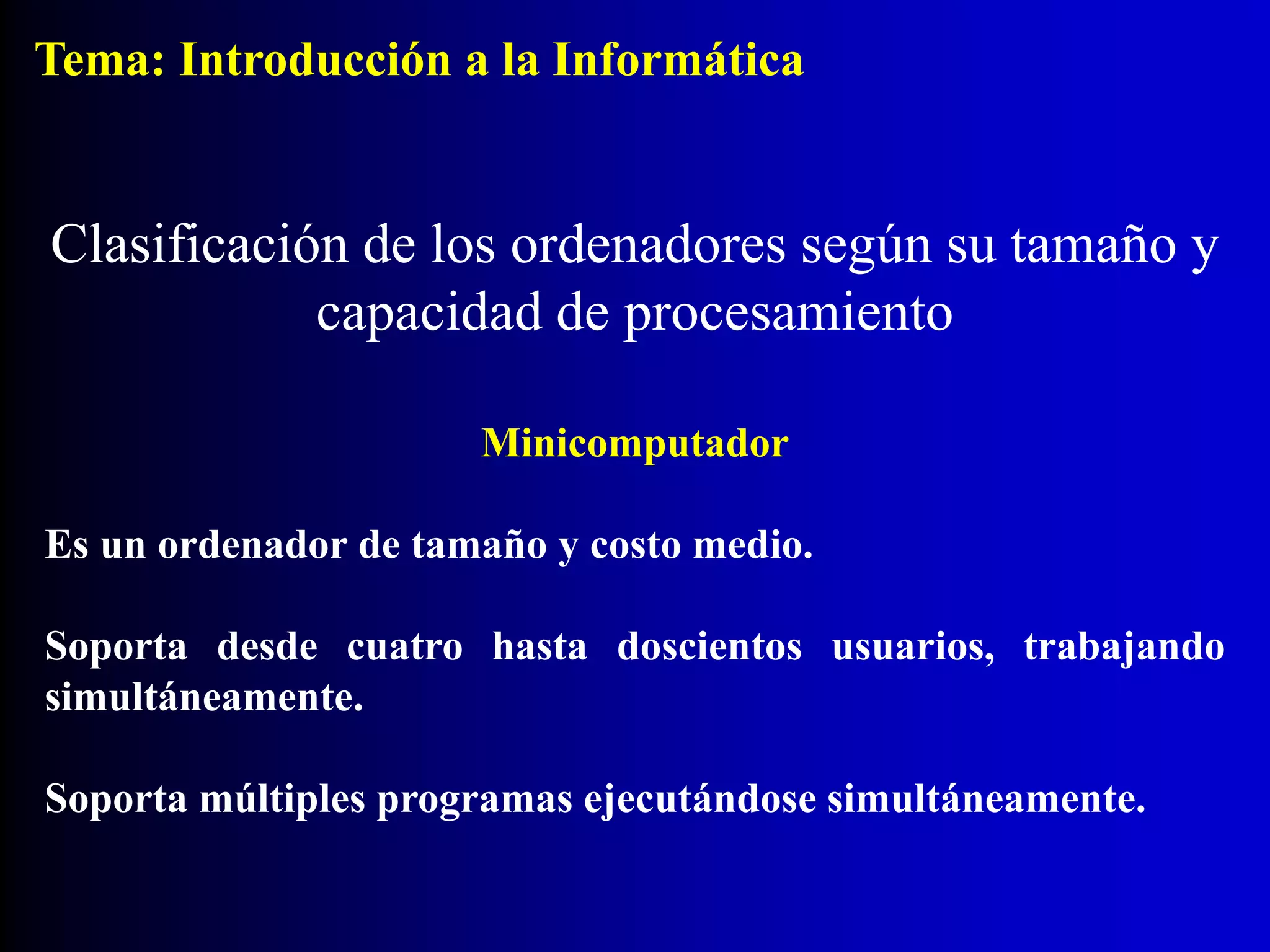 Tema: Introducción a la Informática

Clasificación de los ordenadores según su tamaño y capacidad de procesamiento

Minicomputador

Es un ordenador de tamaño y costo medio.

Soporta desde cuatro hasta doscientos usuarios, trabajando simultáneamente.

Soporta múltiples programas ejecutándose simultáneamente.